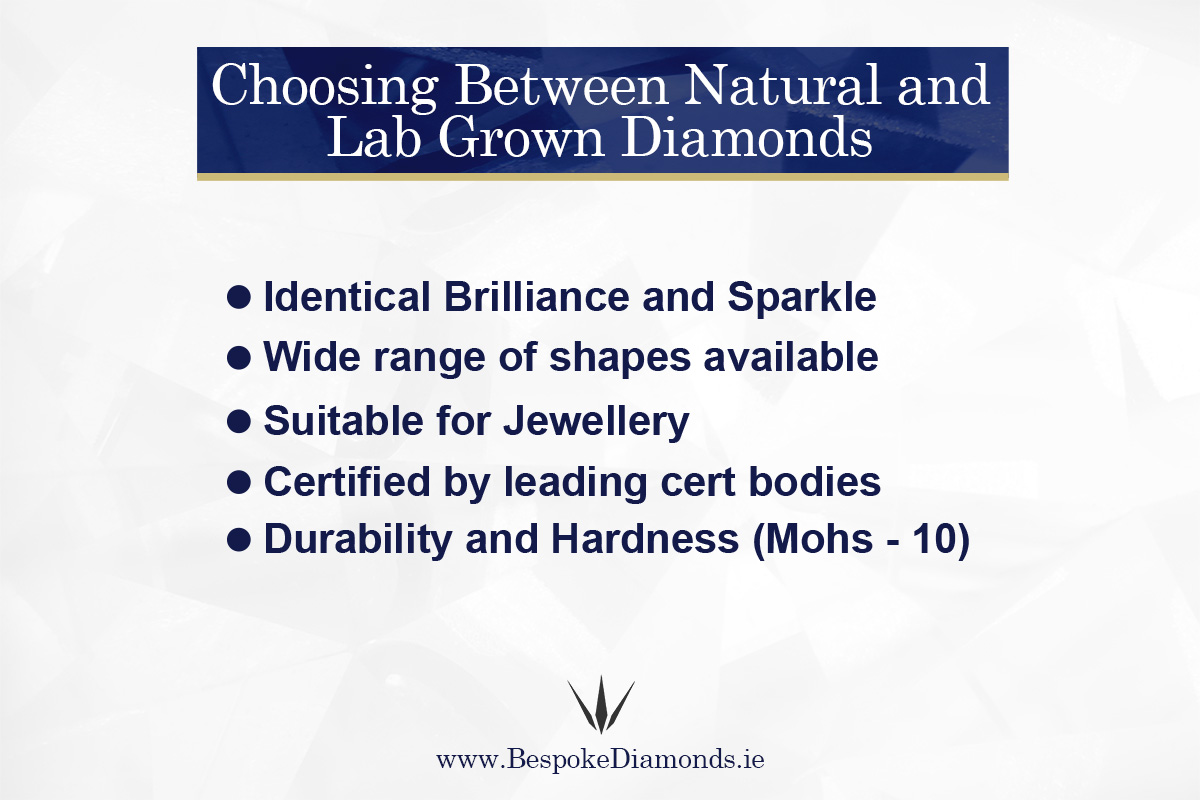 Choosing Between Natural and Lab Grown Diamonds

● Identical Brilliance and Sparkle
● Wide range of shapes available
● Suitable for Jewellery
● Certified by leading cert bodies
● Durability and Hardness (Mohs - 10)

www.BespokeDiamonds.ie